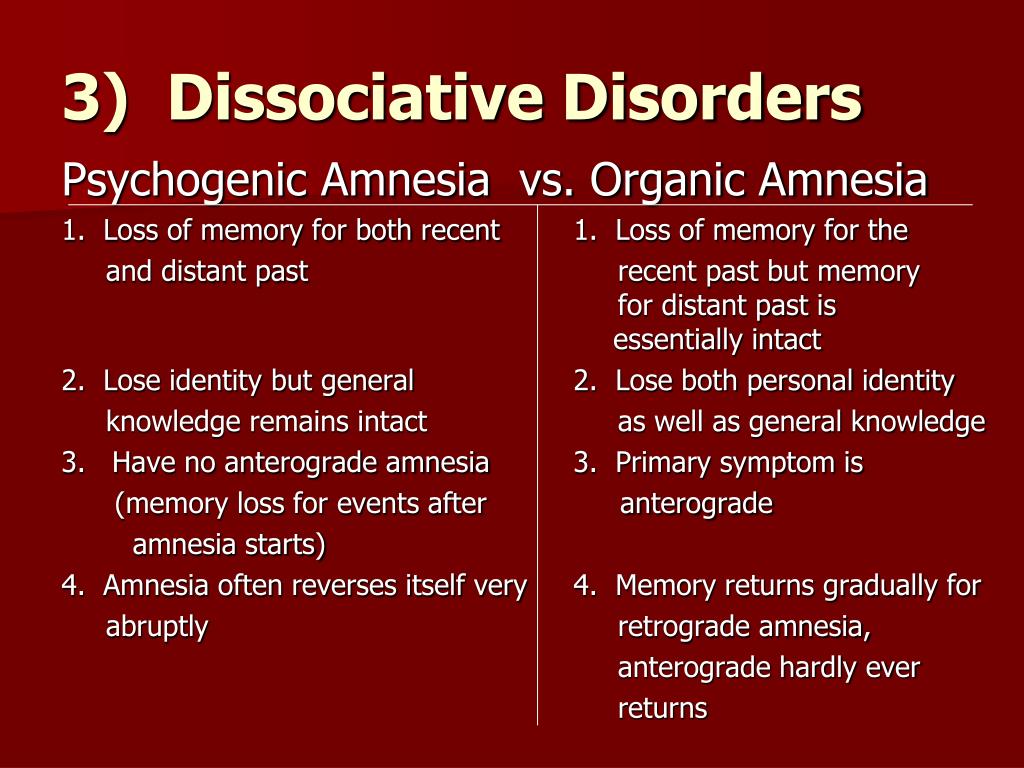 3) Dissociative Disorders

Psychogenic Amnesia vs. Organic Amnesia

1. Loss of memory for both recent and distant past

2. Lose identity but general knowledge remains intact

3. Have no anterograde amnesia (memory loss for events after amnesia starts)

4. Amnesia often reverses itself very abruptly

1. Loss of memory for the recent past but memory for distant past is essentially intact

2. Lose both personal identity as well as general knowledge

3. Primary symptom is anterograde

4. Memory returns gradually for retrograde amnesia, anterograde hardly ever returns